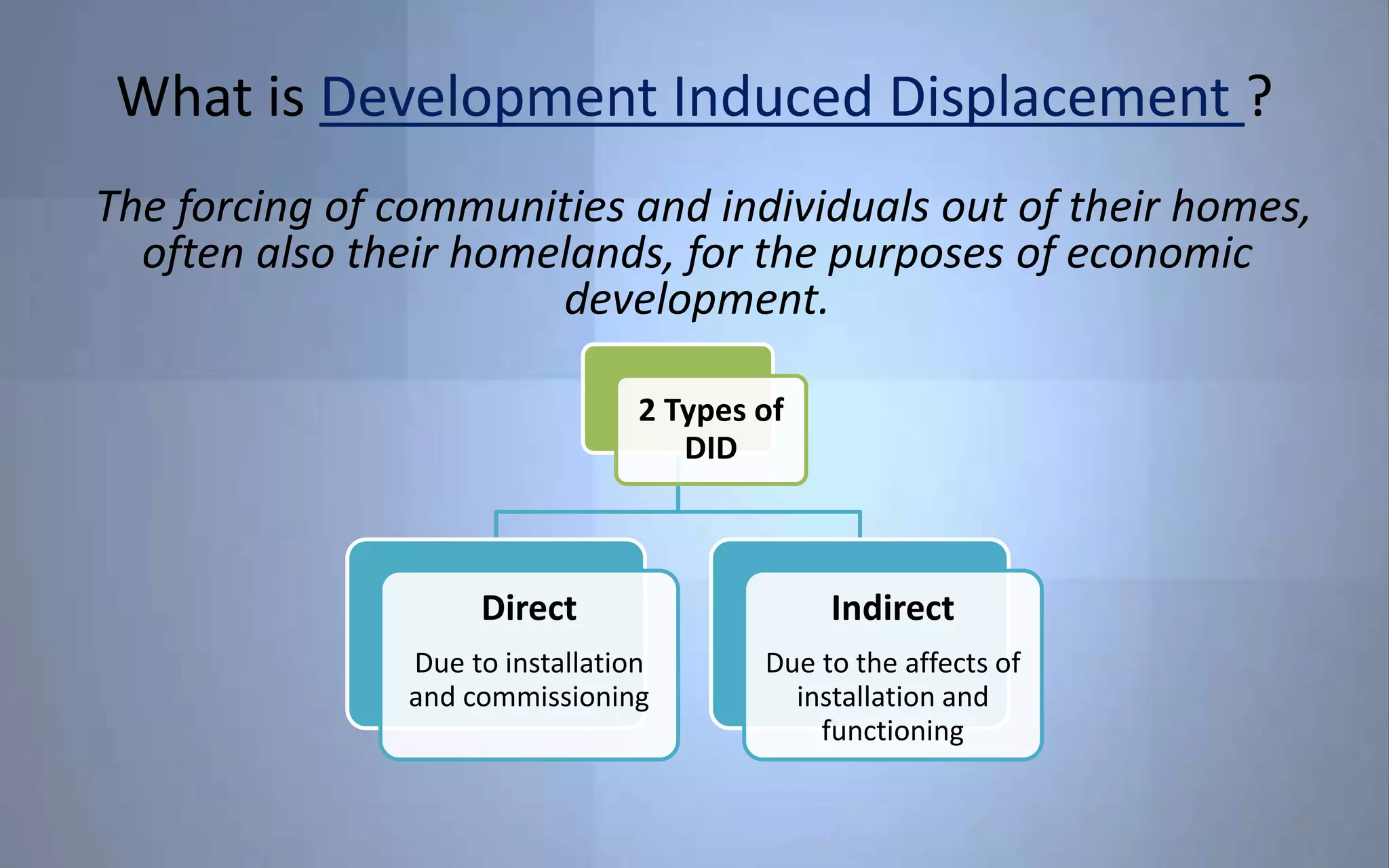 What is Development Induced Displacement ?

The forcing of communities and individuals out of their homes, often also their homelands, for the purposes of economic development.

2 Types of DID

Direct

Due to installation and commissioning

Indirect

Due to the affects of installation and functioning